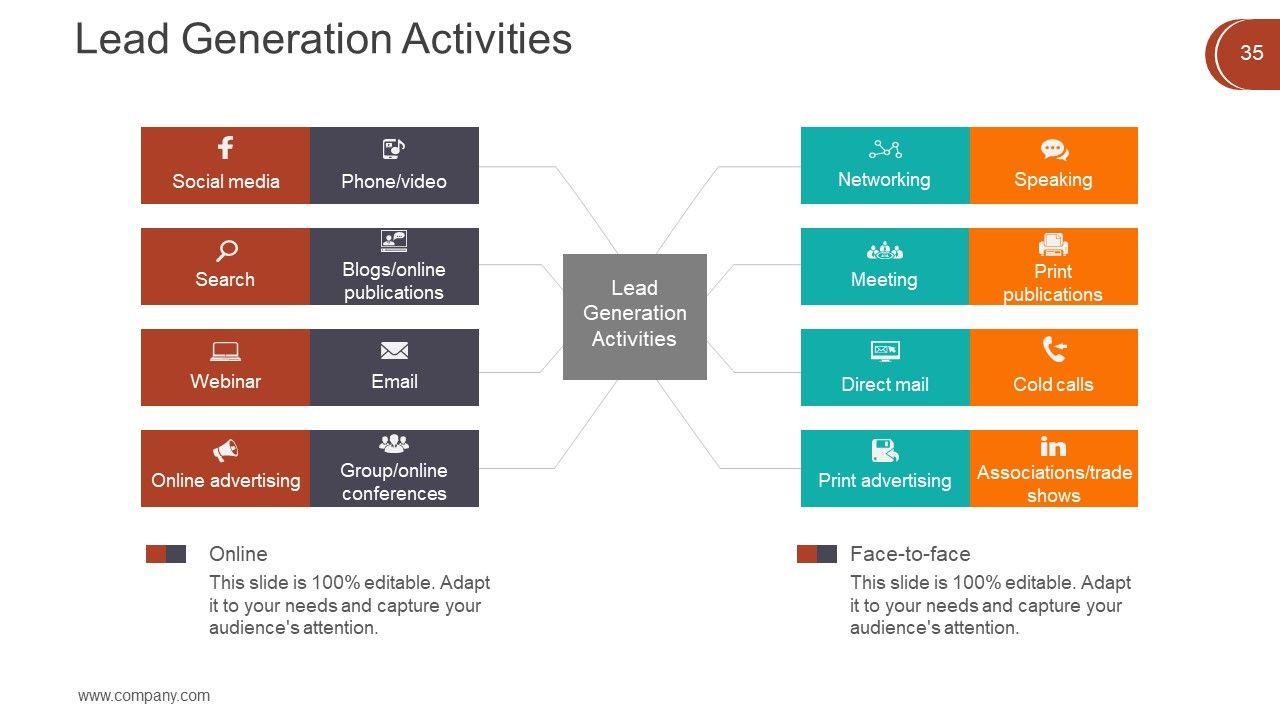 Lead Generation Activities

35

Social media

Phone/video

Search

Blogs/online publications

Webinar

Email

Online advertising

Group/online conferences

Lead Generation Activities

Networking

Speaking

Meeting

Print publications

Direct mail

Cold calls

Print advertising

Associations/trade shows

Online

This slide is 100% editable. Adapt it to your needs and capture your audience's attention.

Face-to-face

This slide is 100% editable. Adapt it to your needs and capture your audience's attention.

www.company.com